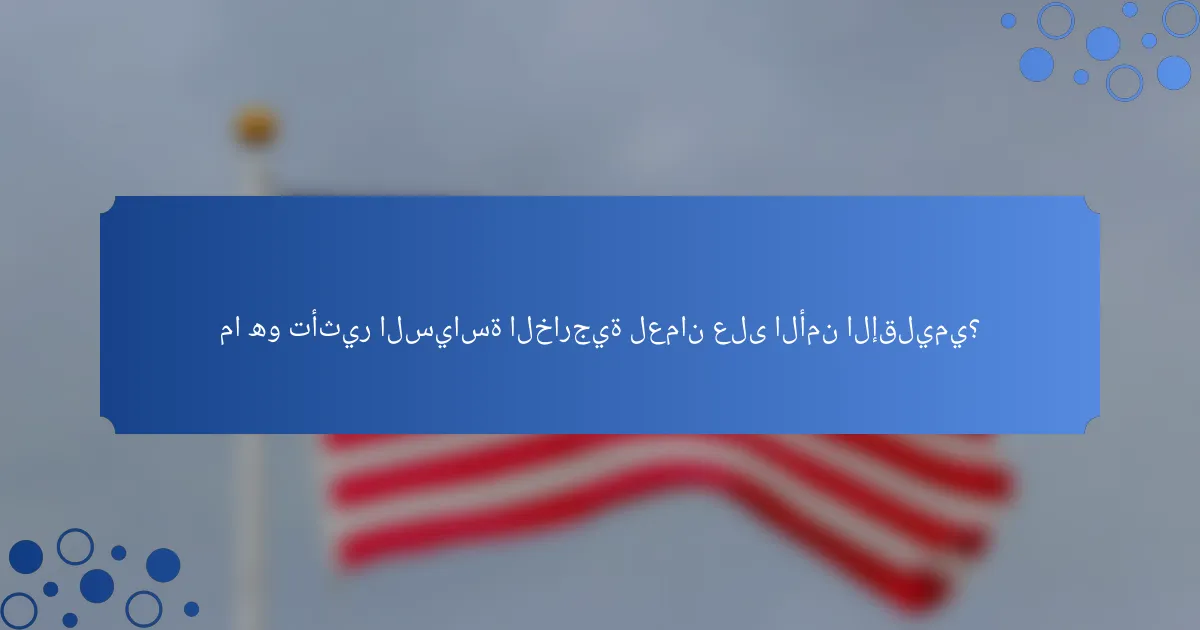 ما هو تأثير السياسة الخارجية لعمان على الأمن الإقليمي؟